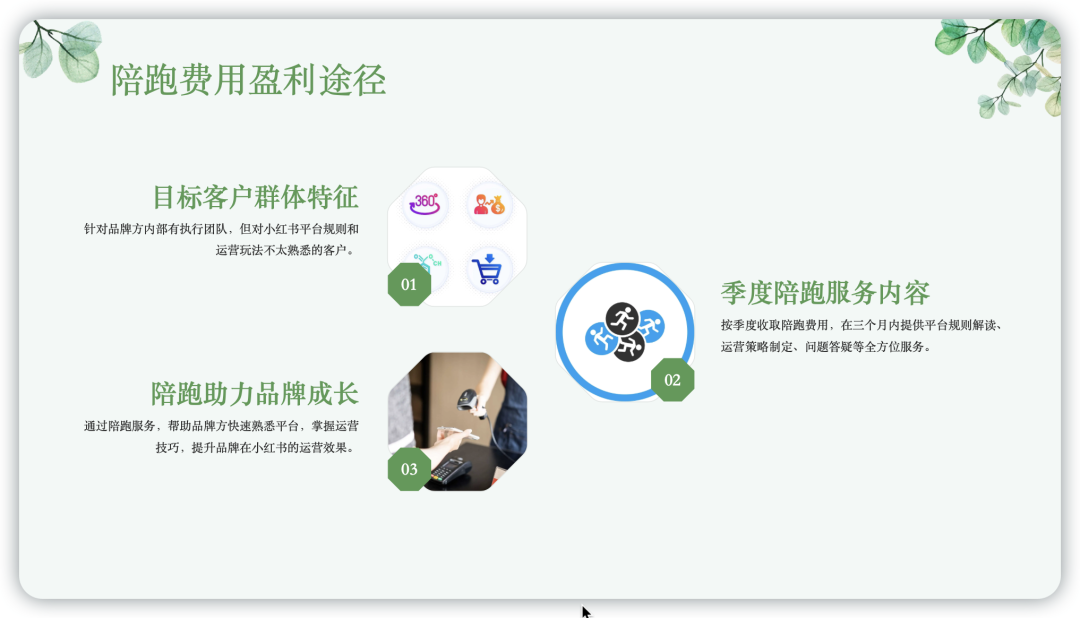 陪跑费用盈利途径

目标客户群体特征

针对品牌方内部有执行团队，但对小红书平台规则和运营玩法不太熟悉的客户。

360°

01

季度陪跑服务内容

按季度收取陪跑费用，在三个月内提供平台规则解读、运营策略制定、问题答疑等全方位服务。

02

陪跑助力品牌成长

通过陪跑服务，帮助品牌方快速熟悉平台，掌握运营技巧，提升品牌在小红书的运营效果。

03